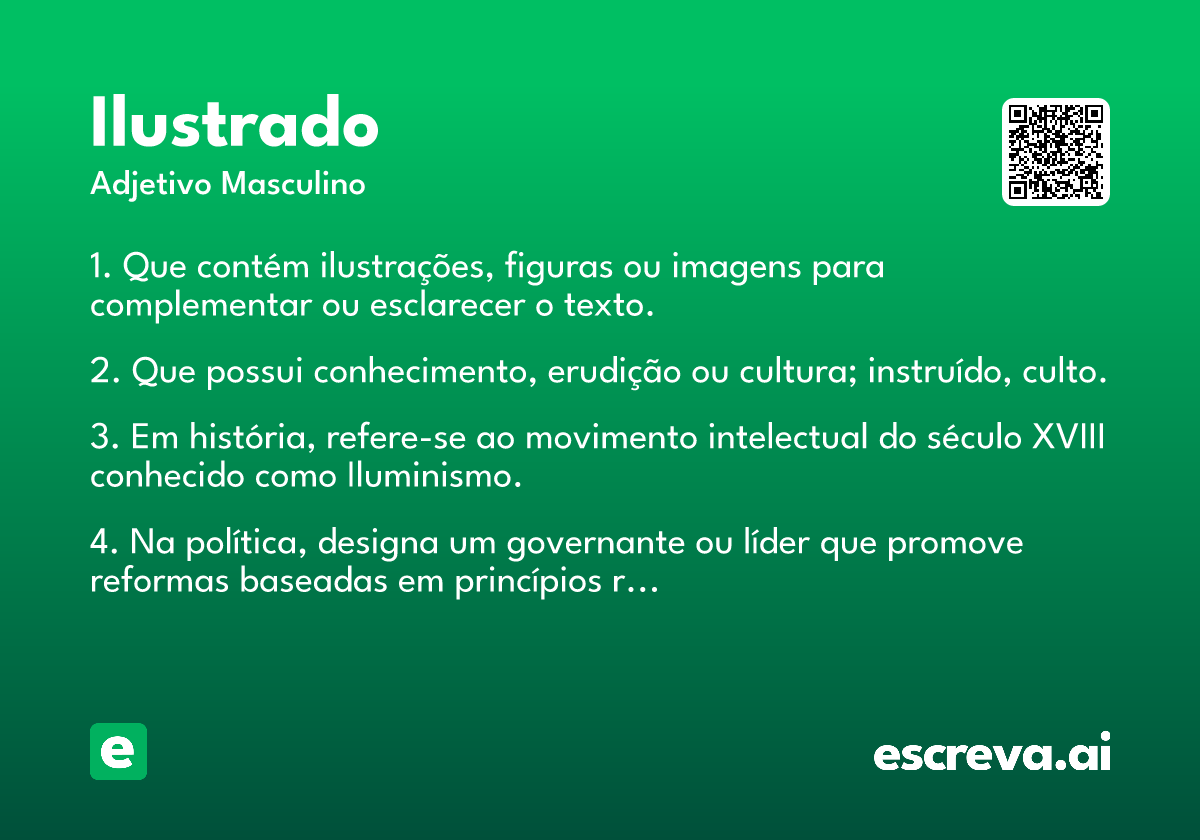 Ilustrado
Adjetivo Masculino

1. Que contém ilustrações, figuras ou imagens para complementar ou esclarecer o texto.

2. Que possui conhecimento, erudição ou cultura; instruído, culto.

3. Em história, refere-se ao movimento intelectual do século XVIII conhecido como Iluminismo.

4. Na política, designa um governante ou líder que promove reformas baseadas em princípios r...

e

escreva.ai